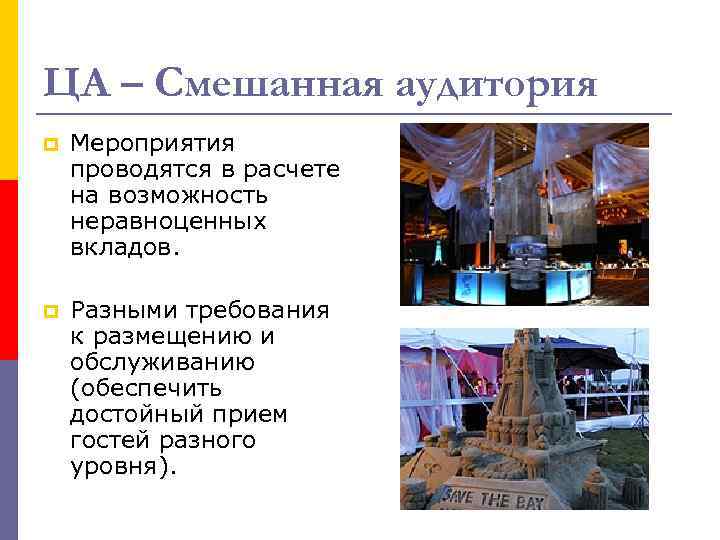 ЦА – Смешанная аудитория

Мероприятия проводятся в расчете на возможность неравноценных вкладов.

Разными требования к размещению и обслуживанию (обеспечить достойный прием гостей разного уровня).

SAVE THE BAY